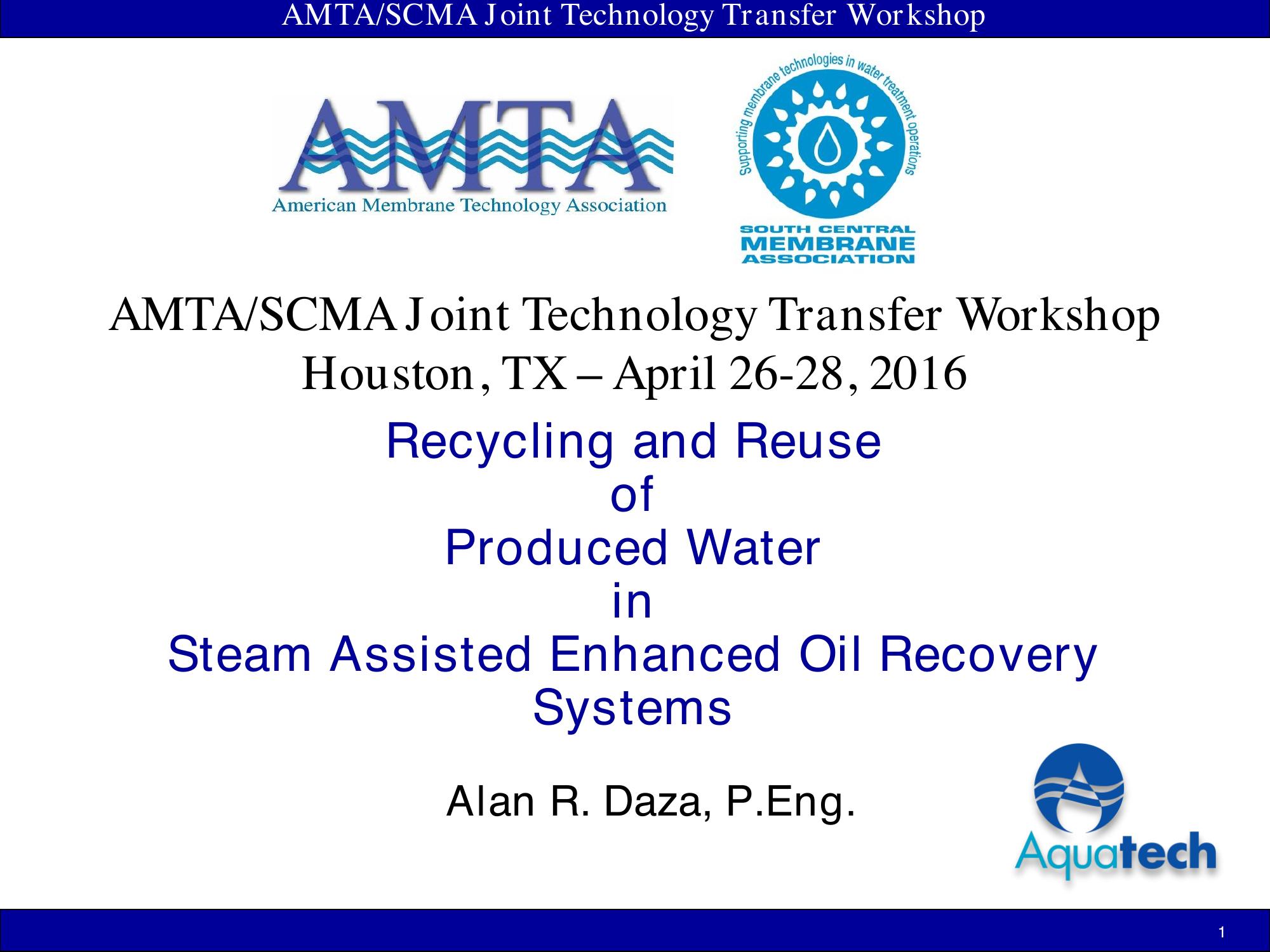 AMTA/SCMA Joint Technology Transfer Workshop

AMTA
American Membrane Technology Association

Supporting membrane technologies in water treatment operations
SOUTH CENTRAL
MEMBRANE
ASSOCIATION

AMTA/SCMA Joint Technology Transfer Workshop
Houston, TX – April 26-28, 2016

Recycling and Reuse
of
Produced Water
in
Steam Assisted Enhanced Oil Recovery Systems

Alan R. Daza, P.Eng.

Aquatech

1